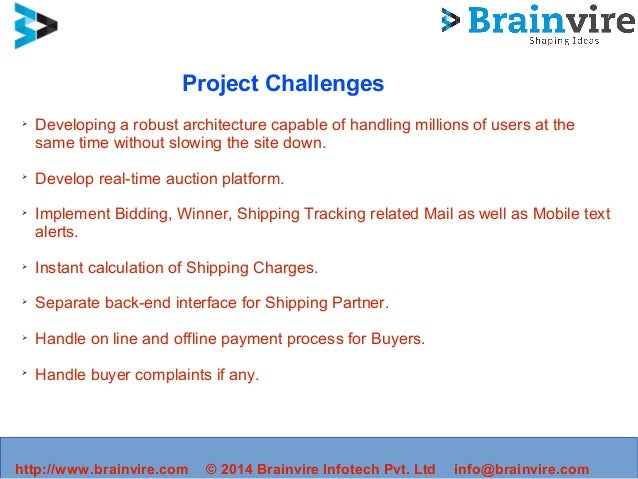 Brainvire
Shaping Ideas

Project Challenges

➤ Developing a robust architecture capable of handling millions of users at the same time without slowing the site down.

➤ Develop real-time auction platform.

➤ Implement Bidding, Winner, Shipping Tracking related Mail as well as Mobile text alerts.

➤ Instant calculation of Shipping Charges.

➤ Separate back-end interface for Shipping Partner.

➤ Handle on line and offline payment process for Buyers.

➤ Handle buyer complaints if any.

http://www.brainvire.com © 2014 Brainvire Infotech Pvt. Ltd info@brainvire.com